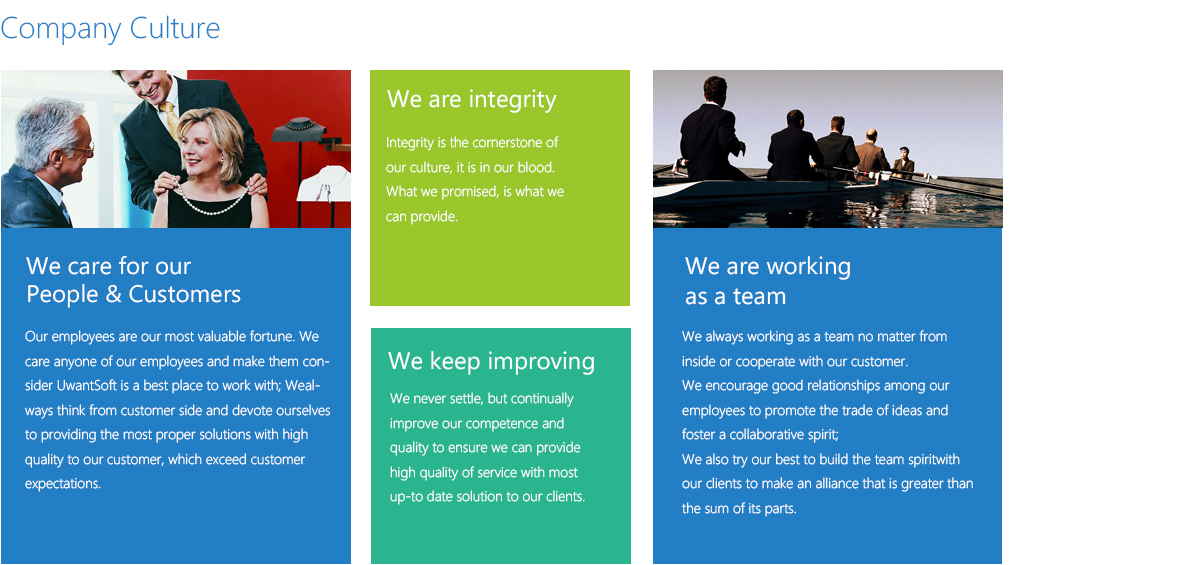 Company Culture

We care for our People & Customers

Our employees are our most valuable fortune. We care anyone of our employees and make them consider UwantSoft is a best place to work with; Wealways think from customer side and devote ourselves to providing the most proper solutions with high quality to our customer, which exceed customer expectations.

We are integrity

Integrity is the cornerstone of our culture, it is in our blood. What we promised, is what we can provide.

We keep improving

We never settle, but continually improve our competence and quality to ensure we can provide high quality of service with most up-to date solution to our clients.

We are working as a team

We always working as a team no matter from inside or cooperate with our customer.
We encourage good relationships among our employees to promote the trade of ideas and foster a collaborative spirit;
We also try our best to build the team spiritwith our clients to make an alliance that is greater than the sum of its parts.